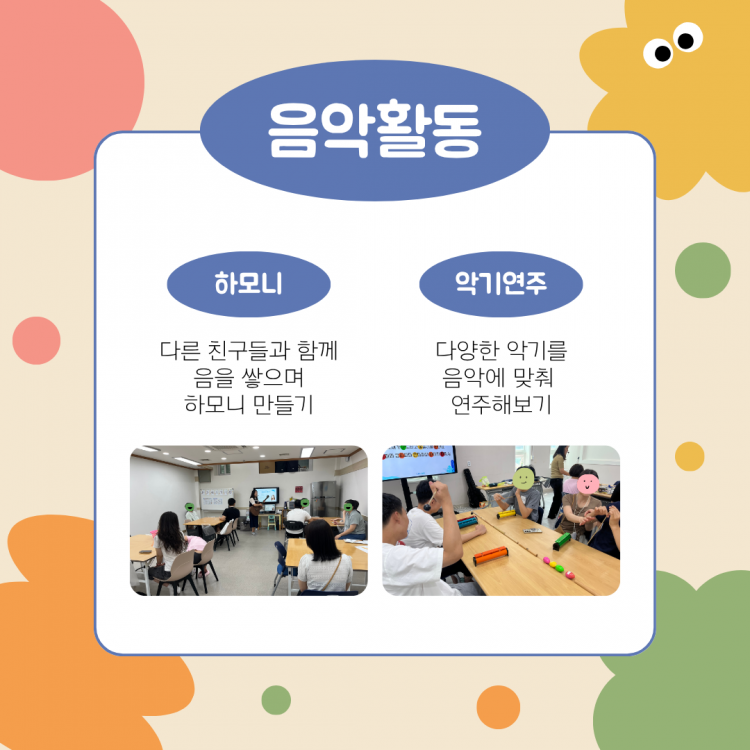 음악활동

하모니

다른 친구들과 함께
음을 쌓으며
하모니 만들기

악기연주

다양한 악기를
음악에 맞춰
연주해보기